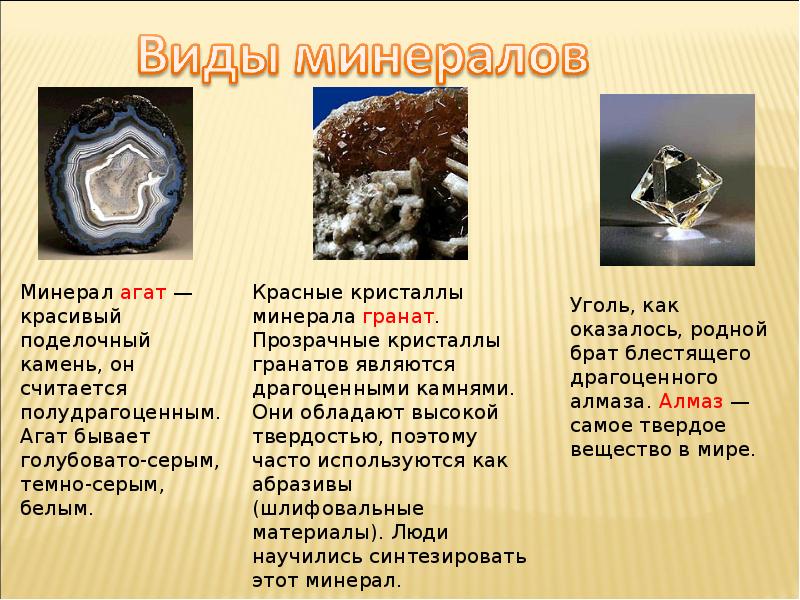 Виды минералов

Минерал агат — красивый поделочный камень, он считается полудрагоценным. Агат бывает голубовато-серым, темно-серым, белым.

Красные кристаллы минерала гранат. Прозрачные кристаллы гранатов являются драгоценными камнями. Они обладают высокой твердостью, поэтому часто используются как абразивы (шлифовальные материалы). Люди научились синтезировать этот минерал.

Уголь, как оказалось, родной брат блестящего драгоценного алмаза. Алмаз — самое твердое вещество в мире.